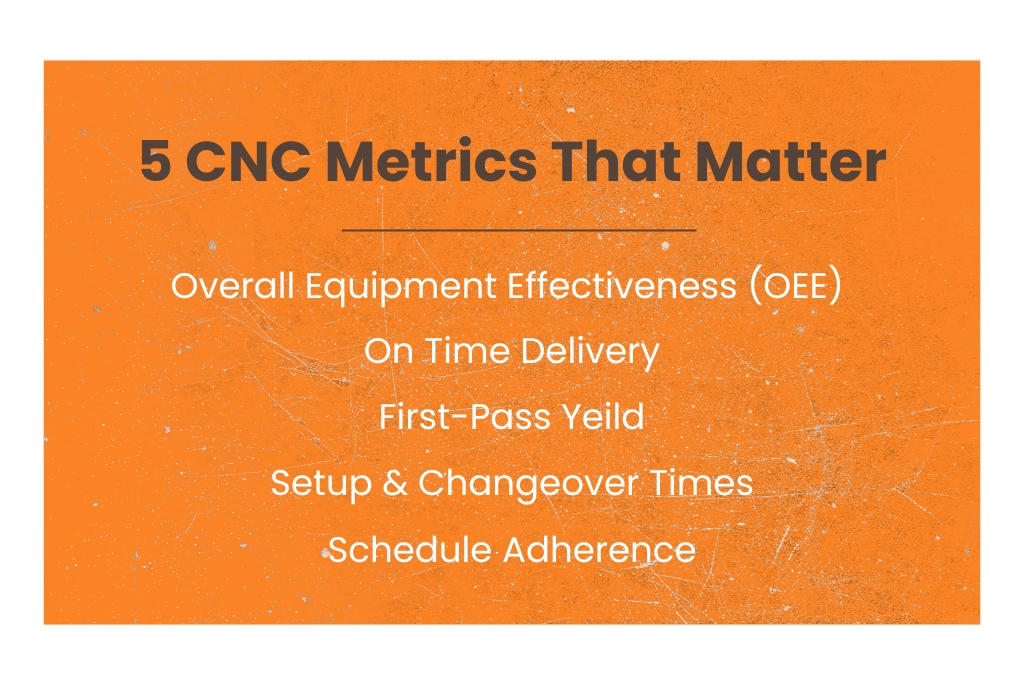 5 CNC Metrics That Matter

Overall Equipment Effectiveness (OEE)

On Time Delivery

First-Pass Yeild

Setup & Changeover Times

Schedule Adherence